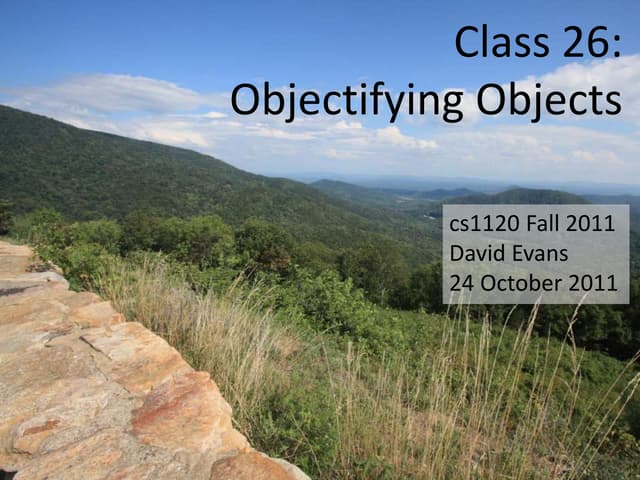 Class 26:
Objectifying Objects

cs1120 Fall 2011
David Evans
24 October 2011